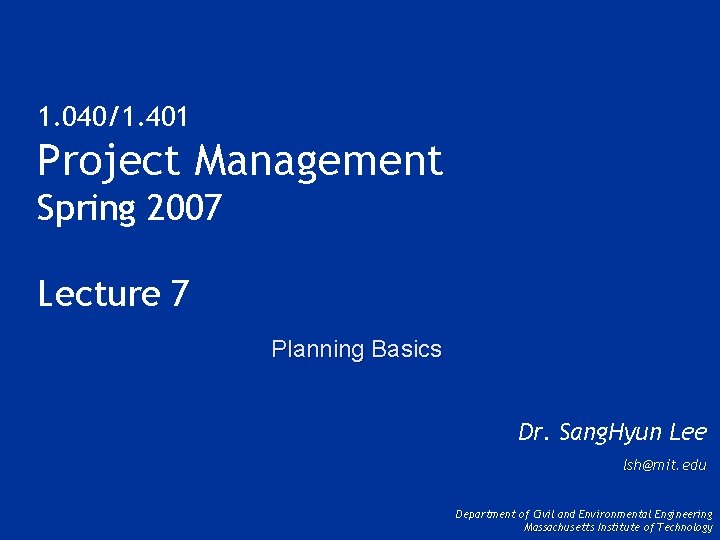 1.040/1.401
Project Management
Spring 2007

Lecture 7

Planning Basics

Dr. SangHyun Lee
lsh@mit.edu

Department of Civil and Environmental Engineering
Massachusetts Institute of Technology